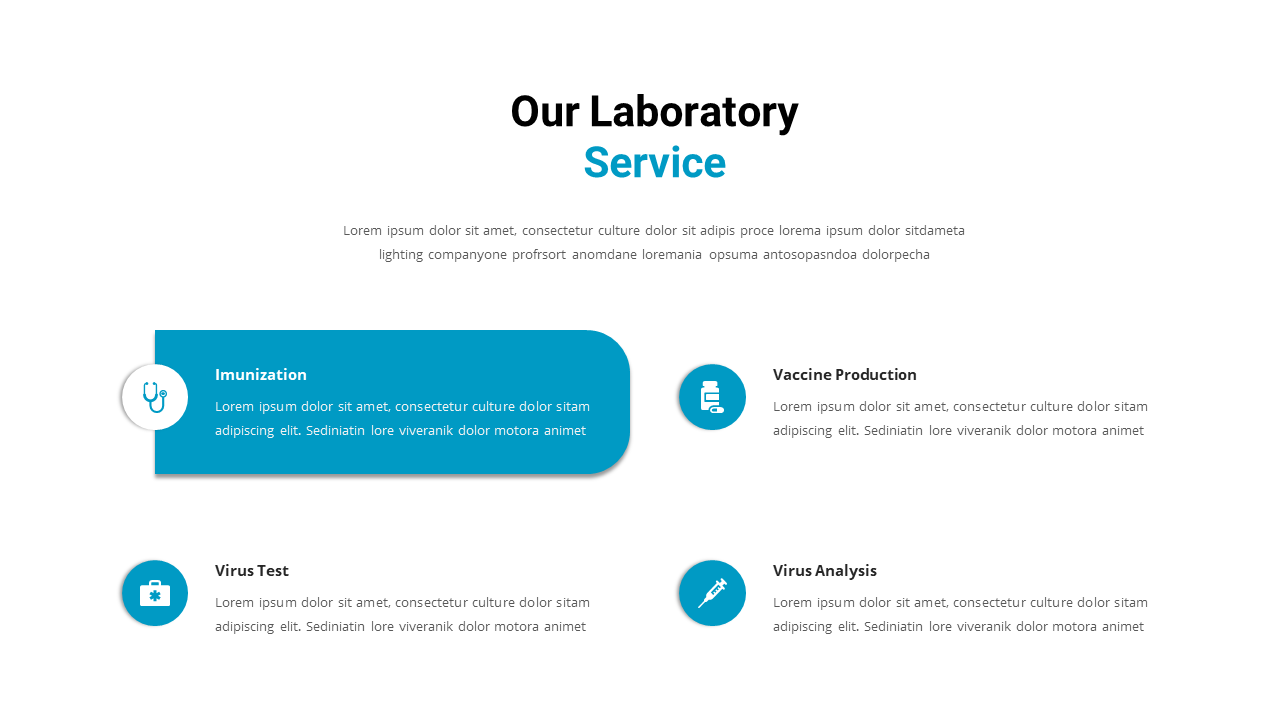 Our Laboratory
Service

Lorem ipsum dolor sit amet, consectetur culture dolor sit adipis proce lorema ipsum dolor sitdameta lighting companyone profrsort anomdane loremania opsuma antosopasndoa dolorpecha

Imunization
Lorem ipsum dolor sit amet, consectetur culture dolor sitam adipiscing elit. Sediniatin lore viveranik dolor motora animet

Vaccine Production
Lorem ipsum dolor sit amet, consectetur culture dolor sitam adipiscing elit. Sediniatin lore viveranik dolor motora animet

Virus Test
Lorem ipsum dolor sit amet, consectetur culture dolor sitam adipiscing elit. Sediniatin lore viveranik dolor motora animet

Virus Analysis
Lorem ipsum dolor sit amet, consectetur culture dolor sitam adipiscing elit. Sediniatin lore viveranik dolor motora animet